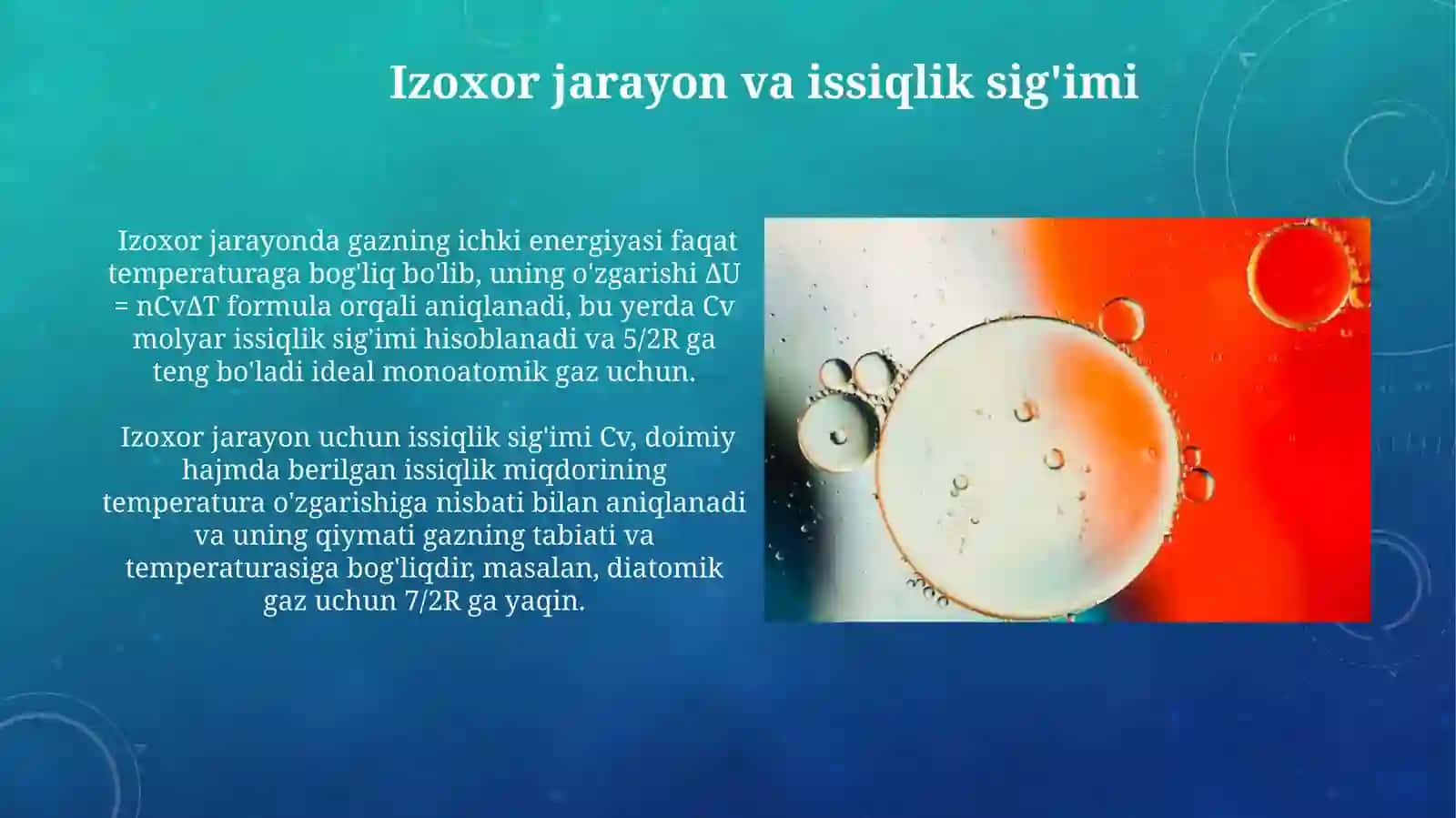 Izoxor jarayon va issiqlik sig'imi

Izoxor jarayonda gazning ichki energiyasi faqat temperaturaga bog'liq bo'lib, uning o'zgarishi $\Delta U = nCv\Delta T$ formula orqali aniqlanadi, bu yerda Cv molyar issiqlik sig'imi hisoblanadi va 5/2R ga teng bo'ladi ideal monoatomik gaz uchun.

Izoxor jarayon uchun issiqlik sig'imi Cv, doimiy hajmda berilgan issiqlik miqdorining temperatura o'zgarishiga nisbati bilan aniqlanadi va uning qiymati gazning tabiati va temperaturasiga bog'liqdir, masalan, diatomik gaz uchun 7/2R ga yaqin.